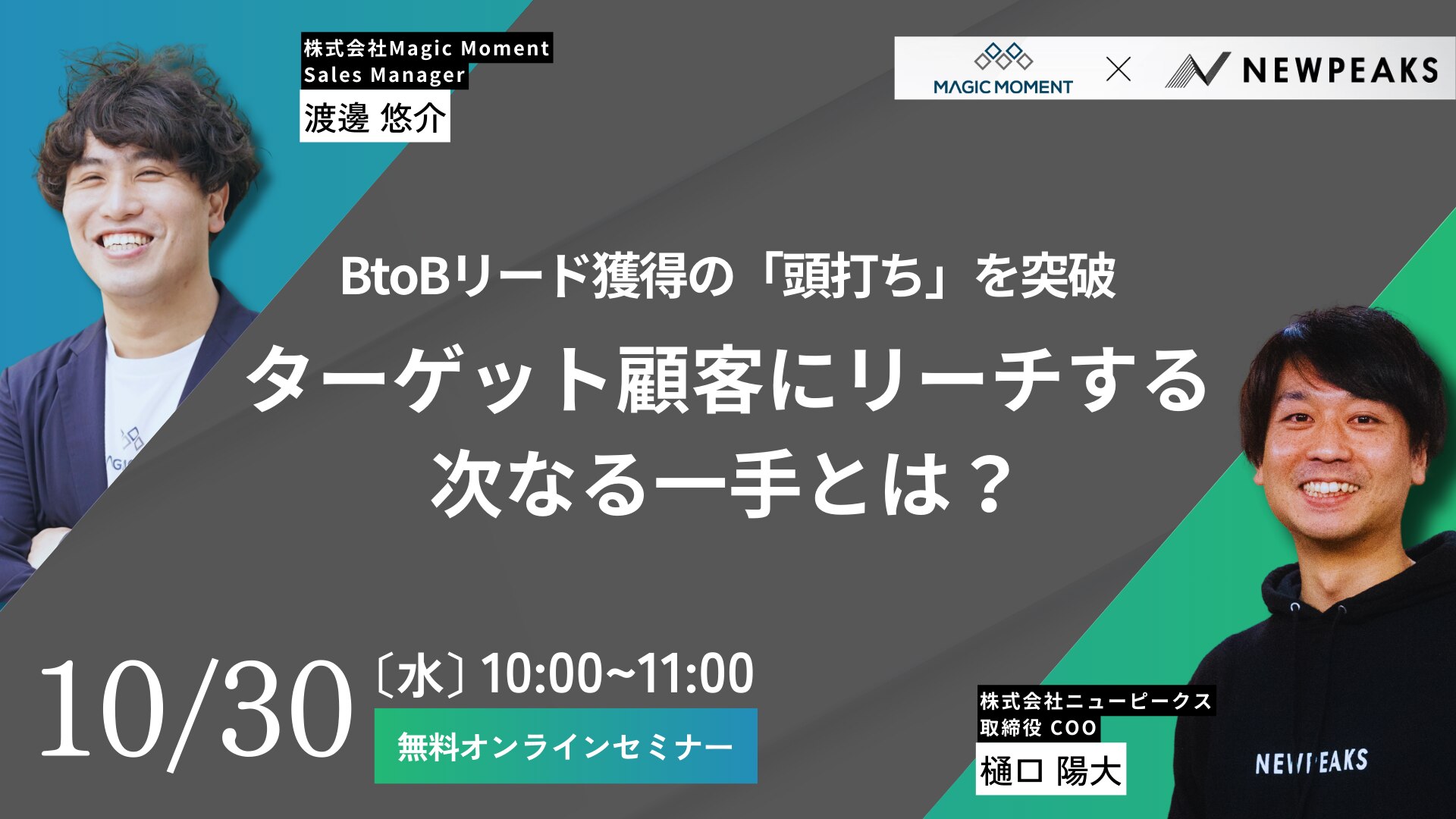 株式会社Magic Moment
Sales Manager
渡邊 悠介

MAGIC MOMENT × NEWPEAKS

BtoBリード獲得の「頭打ち」を突破
ターゲット顧客にリーチする
次なる一手とは？

10/30 〔水〕10:00~11:00
無料オンラインセミナー

株式会社ニューピークス
取締役 COO
樋口 陽大

NEWPEAKS